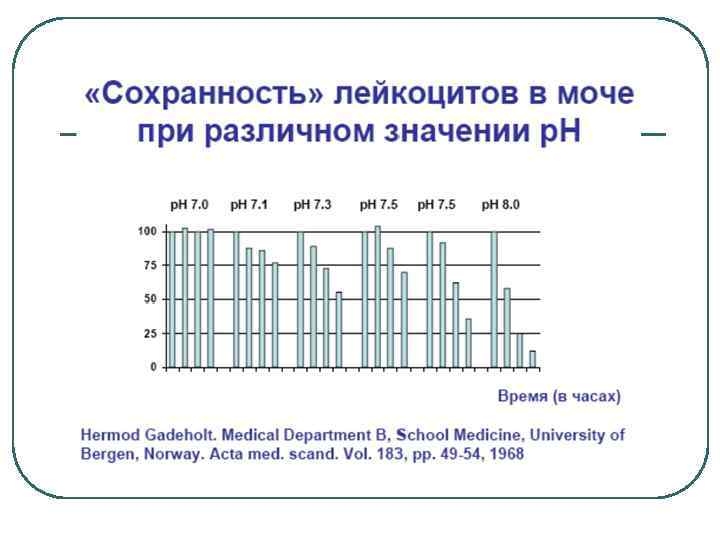 «Сохранность» лейкоцитов в моче при различном значении pH

pH 7.0 pH 7.1 pH 7.3 pH 7.5 pH 7.5 pH 8.0

100
75
50
25
0

Время (в часах)

Hermod Gadeholt. Medical Department B, School Medicine, University of Bergen, Norway. Acta med. scand. Vol. 183, pp. 49-54, 1968